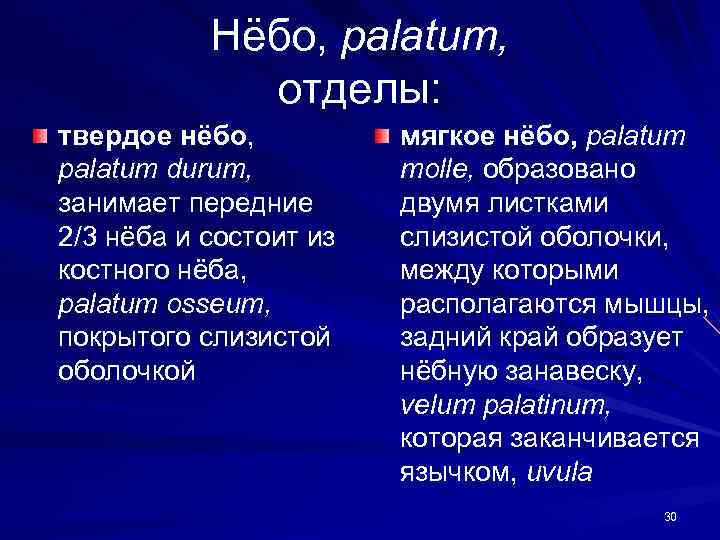 Нёбо, palatum, отделы:

твердое нёбо, palatum durum, занимает передние 2/3 нёба и состоит из костного нёба, palatum osseum, покрытого слизистой оболочкой

мягкое нёбо, palatum molle, образовано двумя листками слизистой оболочки, между которыми располагаются мышцы, задний край образует нёбную занавеску, velum palatinum, которая заканчивается язычком, uvula

30